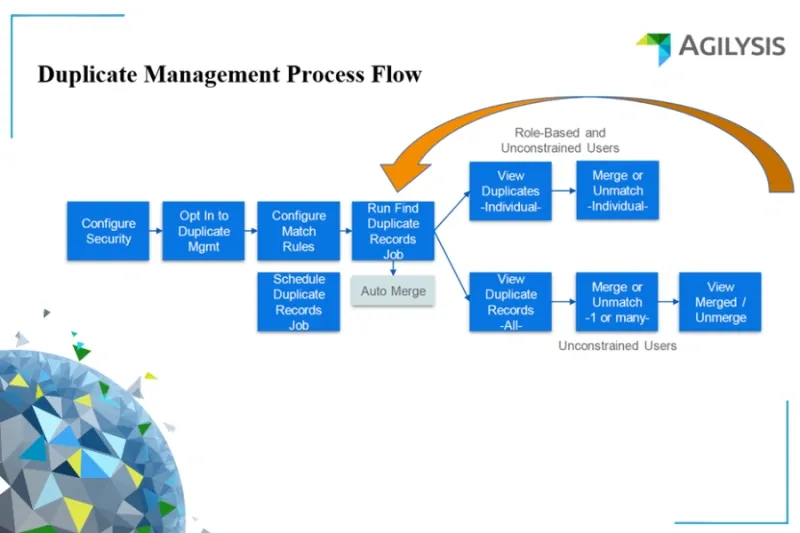 AGILYSIS

Duplicate Management Process Flow

Role-Based and Unconstrained Users

Configure Security

Opt In to Duplicate Mgmt

Configure Match Rules

Schedule Duplicate Records Job

Run Find Duplicate Records Job

Auto Merge

View Duplicates -Individual-

Merge or Unmatch -Individual-

View Duplicate Records -All-

Merge or Unmatch -1 or many-

View Merged / Unmerge

Unconstrained Users